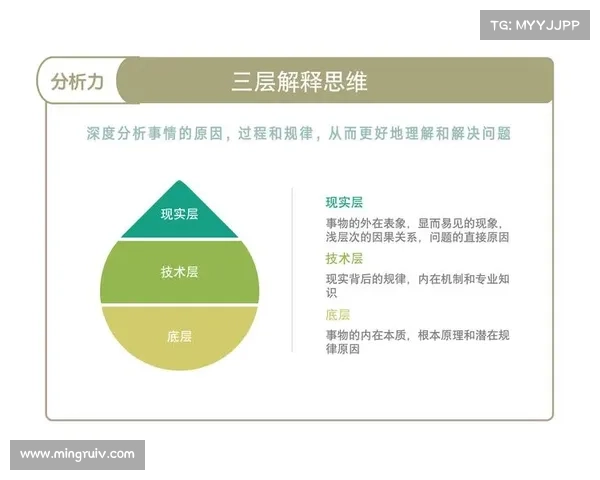 TG: MYYJJPP

分析力

三层解释思维

深度分析事情的原因，过程和规律，从而更好地理解和解决问题

现实层

技术层

底层

现实层

事物的外在表象，显而易见的现象，浅层次的因果关系，问题的直接原因

技术层

现实背后的规律，内在机制和专业知识

底层

事物的内在本质，根本原理和潜在规律原因

www.mingruiv.com